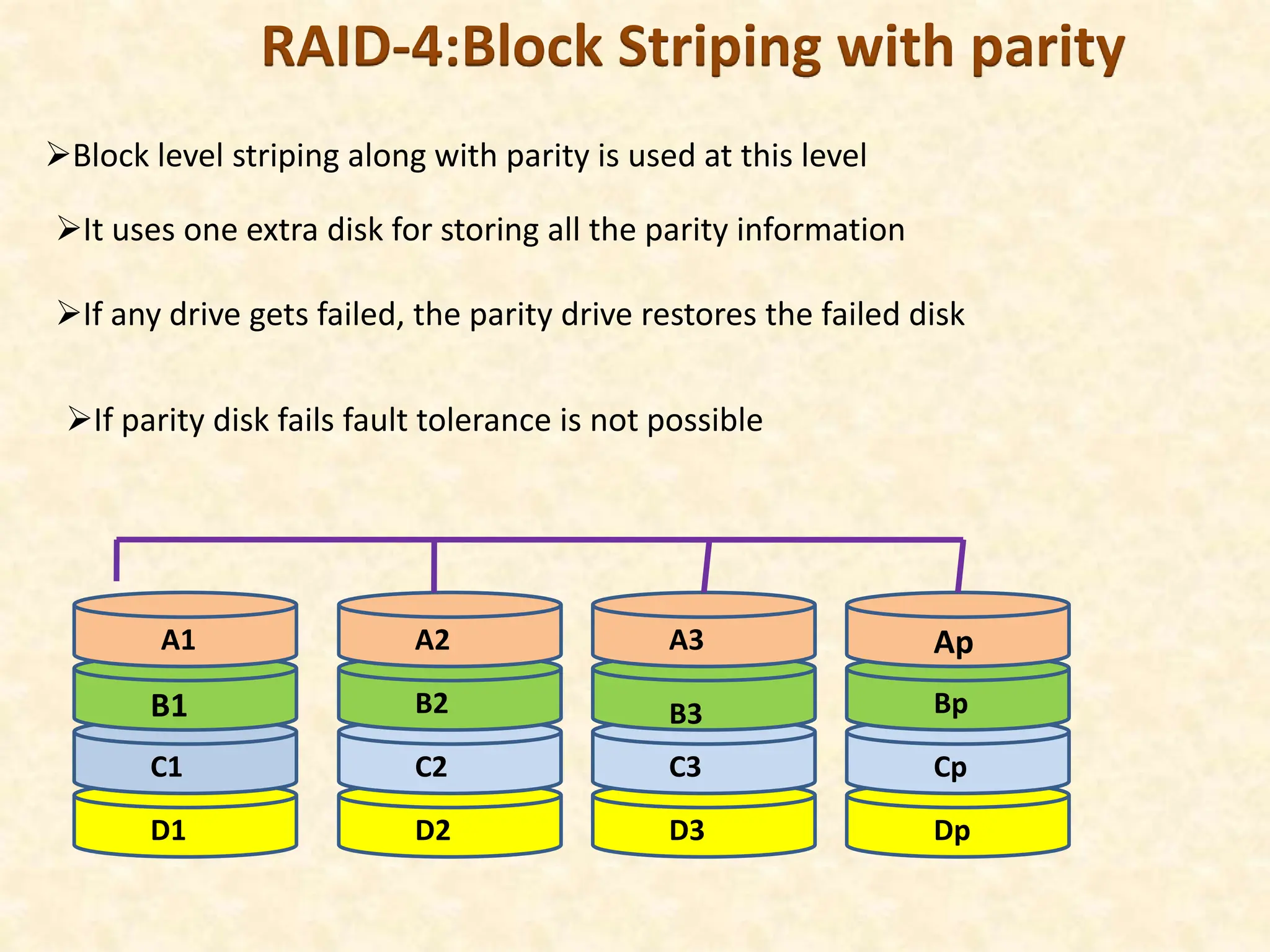 RAID-4:Block Striping with parity

➢Block level striping along with parity is used at this level

➢It uses one extra disk for storing all the parity information

➢If any drive gets failed, the parity drive restores the failed disk

➢If parity disk fails fault tolerance is not possible

A1
B1
C1
D1

A2
B2
C2
D2

A3
B3
C3
D3

Ap
Bp
Cp
Dp